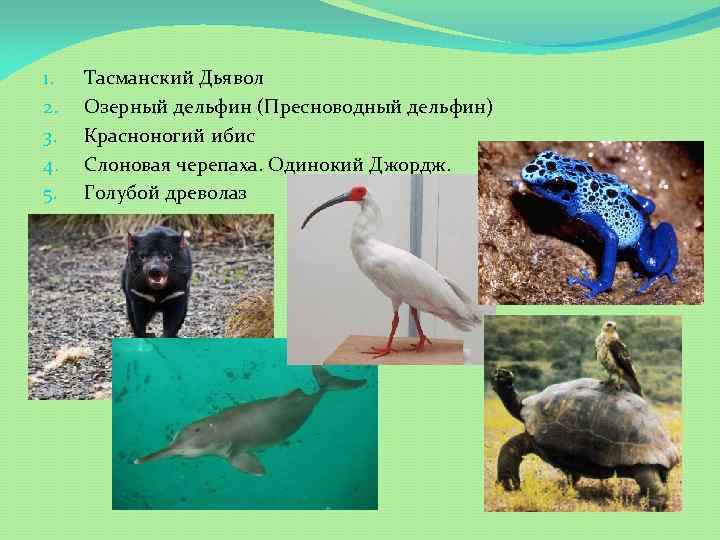 1. Тасманский Дьявол
2. Озерный дельфин (Пресноводный дельфин)
3. Красноногий ибис
4. Слоновая черепаха. Одинокий Джордж.
5. Голубой древолаз